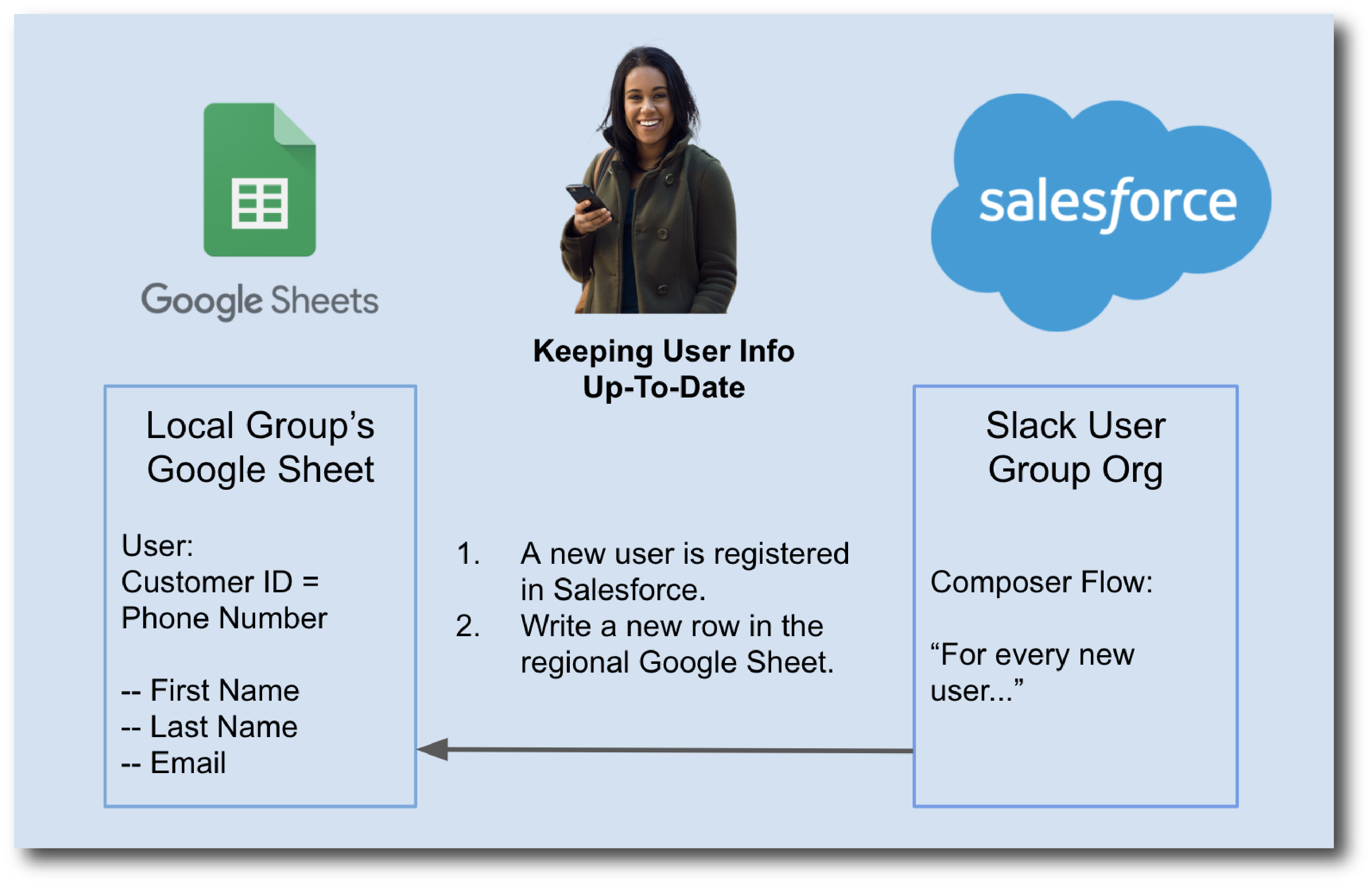 Google Sheets

salesforce

Keeping User Info Up-To-Date

Local Group's Google Sheet

User:
Customer ID = Phone Number

-- First Name
-- Last Name
-- Email

1. A new user is registered in Salesforce.
2. Write a new row in the regional Google Sheet.

Slack User Group Org

Composer Flow:

"For every new user..."